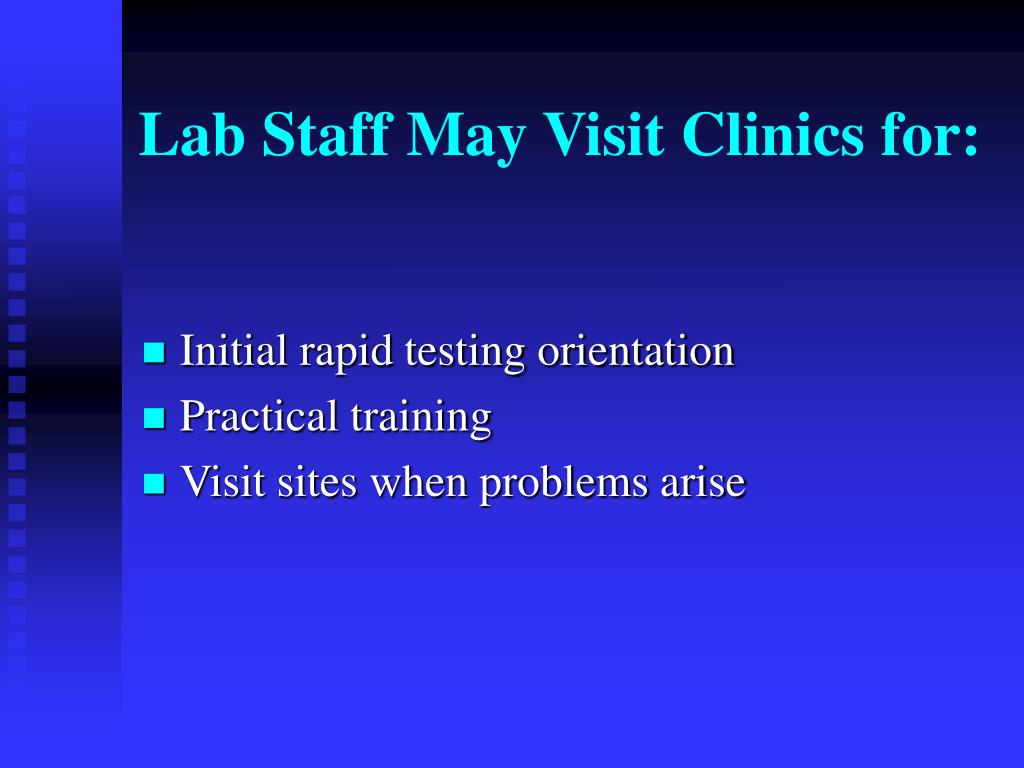 Lab Staff May Visit Clinics for:

- Initial rapid testing orientation
- Practical training
- Visit sites when problems arise